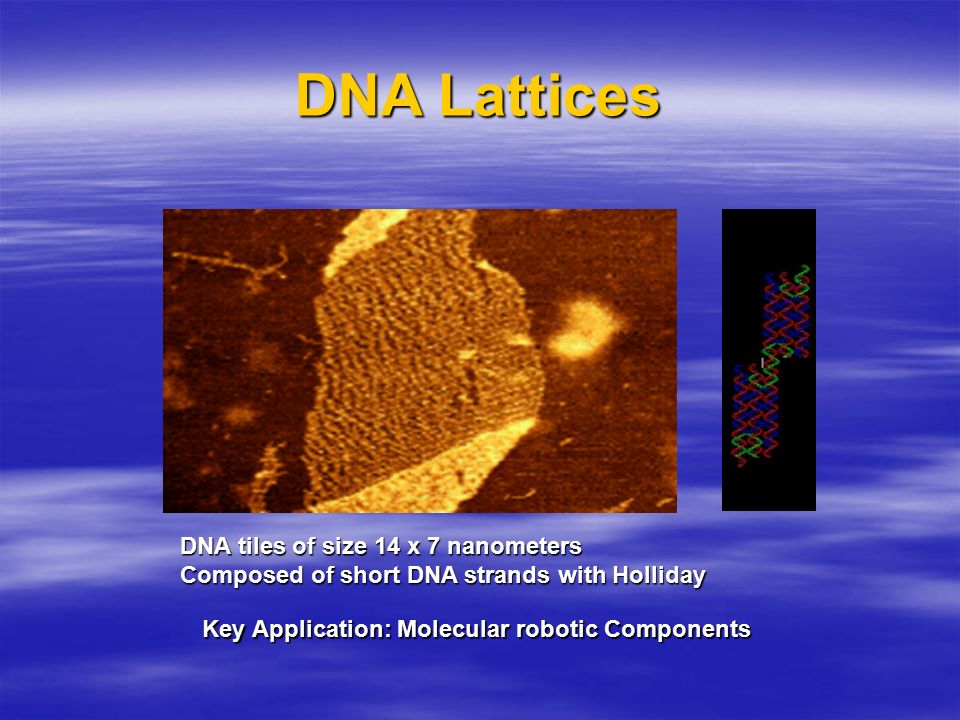 DNA Lattices

DNA tiles of size 14 x 7 nanometers
Composed of short DNA strands with Holliday

Key Application: Molecular robotic Components